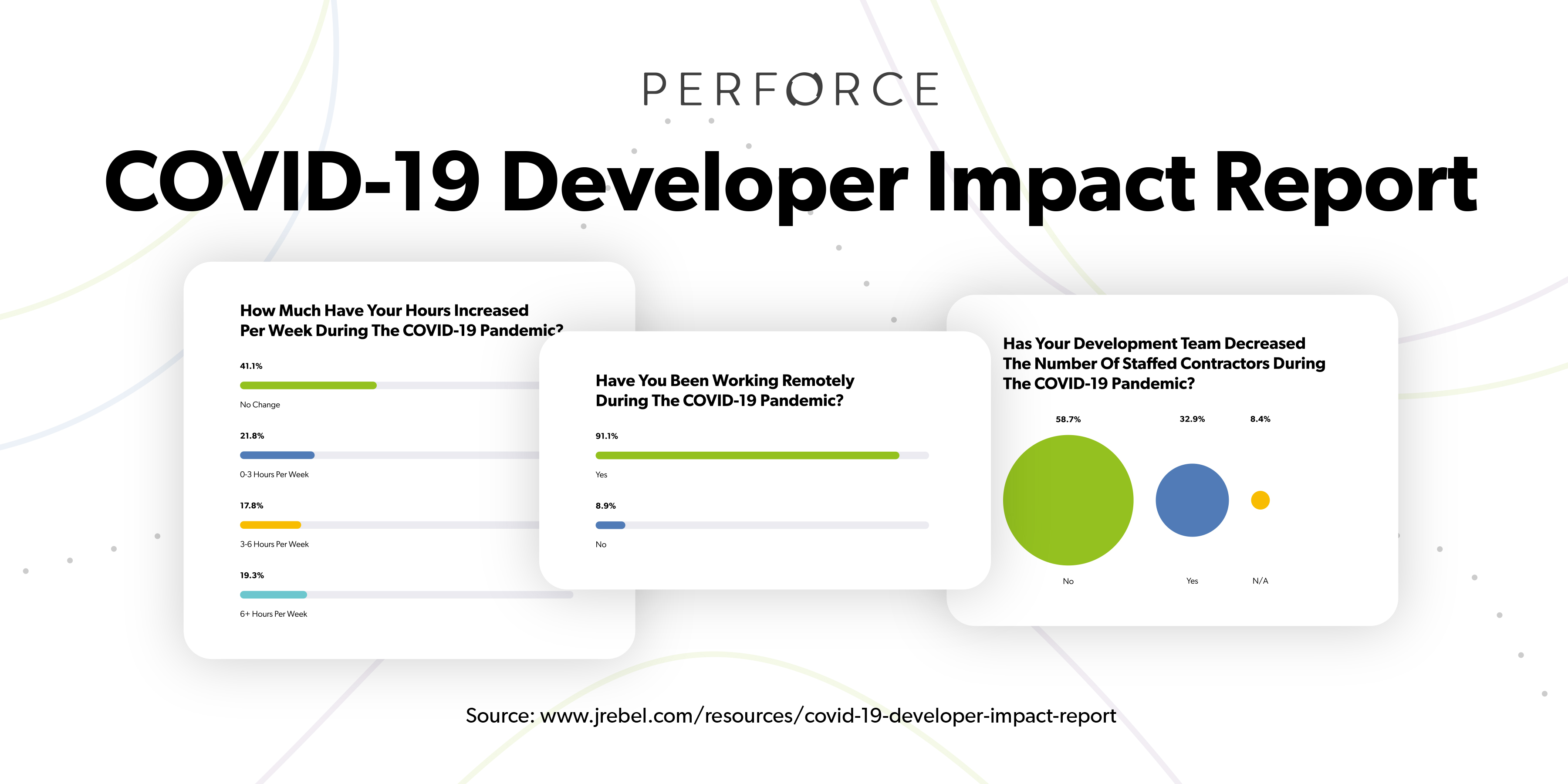 PERFORCE

COVID-19 Developer Impact Report

How Much Have Your Hours Increased Per Week During The COVID-19 Pandemic?

41.1%
No Change

21.8%
0-3 Hours Per Week

17.8%
3-6 Hours Per Week

19.3%
6+ Hours Per Week

Have You Been Working Remotely During The COVID-19 Pandemic?

91.1%
Yes

8.9%
No

Has Your Development Team Decreased The Number Of Staffed Contractors During The COVID-19 Pandemic?

58.7%
32.9%
8.4%

No
Yes
N/A

Source: www.jrebel.com/resources/covid-19-developer-impact-report